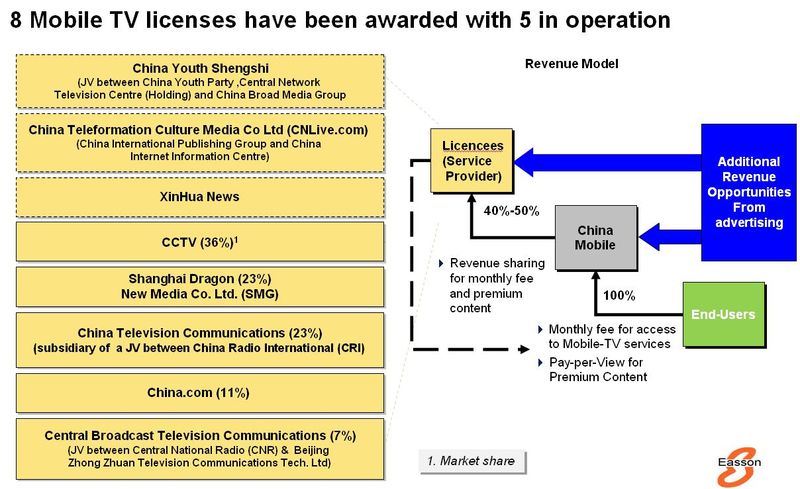 8 Mobile TV licenses have been awarded with 5 in operation

China Youth Shengshi
(JV between China Youth Party ,Central Network Television Centre (Holding) and China Broad Media Group

China Teleformation Culture Media Co Ltd (CNLive.com)
(China International Publishing Group and China Internet Information Centre)

XinHua News

CCTV (36%)$^1$

Shanghai Dragon (23%)
New Media Co. Ltd. (SMG)

China Television Communications (23%)
(subsidiary of a JV between China Radio International (CRI)

China.com (11%)

Central Broadcast Television Communications (7%)
(JV between Central National Radio (CNR) & Beijing Zhong Zhuan Television Communications Tech. Ltd)

Revenue Model

Licencees (Service Provider)

Additional Revenue Opportunities From advertising

40%-50%

China Mobile

Revenue sharing for monthly fee and premium content

100%

End-Users

Monthly fee for access to Mobile-TV services

Pay-per-View for Premium Content

1. Market share

Easson